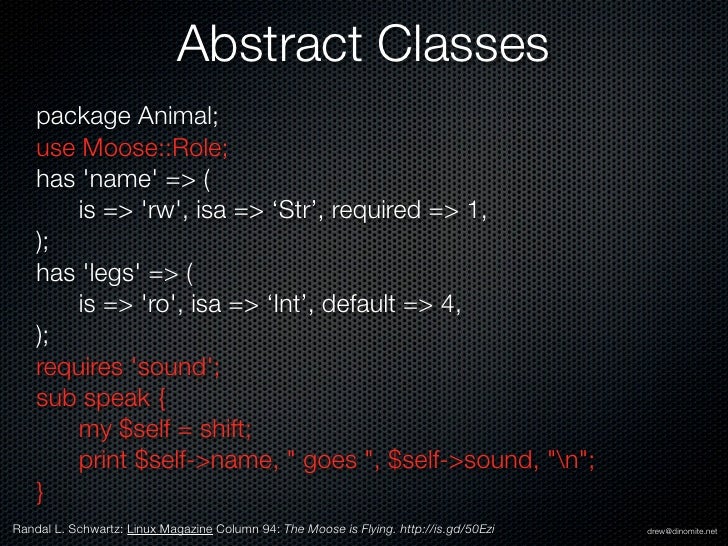 Abstract Classes

package Animal;
use Moose::Role;
has 'name' => (
is => 'rw', isa => ‘Str’, required => 1,
);
has 'legs' => (
is => 'ro', isa => ‘Int’, default => 4,
);
requires 'sound';
sub speak {
my $self = shift;
print $self->name, " goes ", $self->sound, "\n";
}

Randal L. Schwartz: Linux Magazine Column 94: The Moose is Flying. http://is.gd/50Ezi

drew@dinomite.net